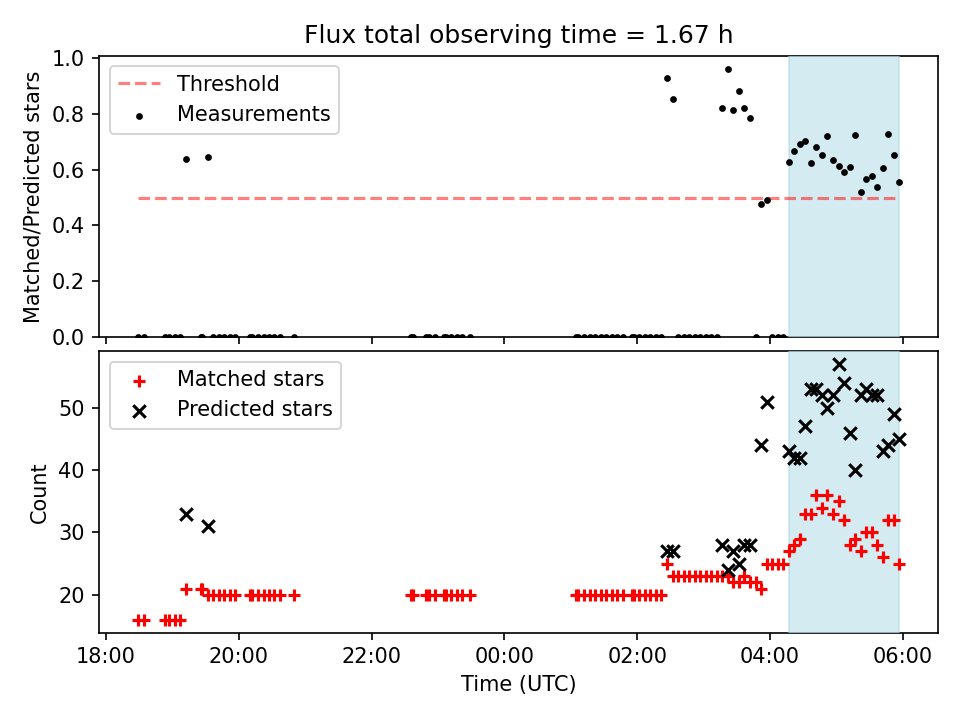 Flux total observing time = 1.67 h

Threshold
Measurements

Matched/Predicted stars

1.0
0.8
0.6
0.4
0.2
0.0

Matched stars
Predicted stars

Count

50
40
30
20

18:00 20:00 22:00 00:00 02:00 04:00 06:00

Time (UTC)